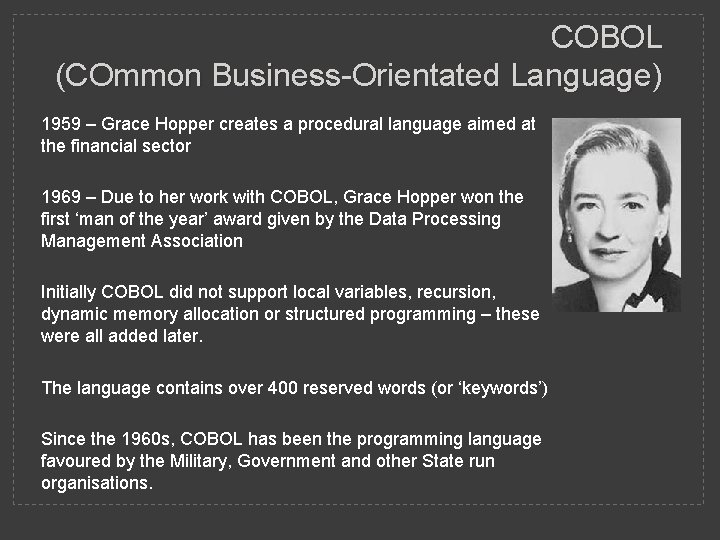 COBOL
(COmmon Business-Orientated Language)

1959 – Grace Hopper creates a procedural language aimed at the financial sector

1969 – Due to her work with COBOL, Grace Hopper won the first ‘man of the year’ award given by the Data Processing Management Association

Initially COBOL did not support local variables, recursion, dynamic memory allocation or structured programming – these were all added later.

The language contains over 400 reserved words (or ‘keywords’)

Since the 1960s, COBOL has been the programming language favoured by the Military, Government and other State run organisations.